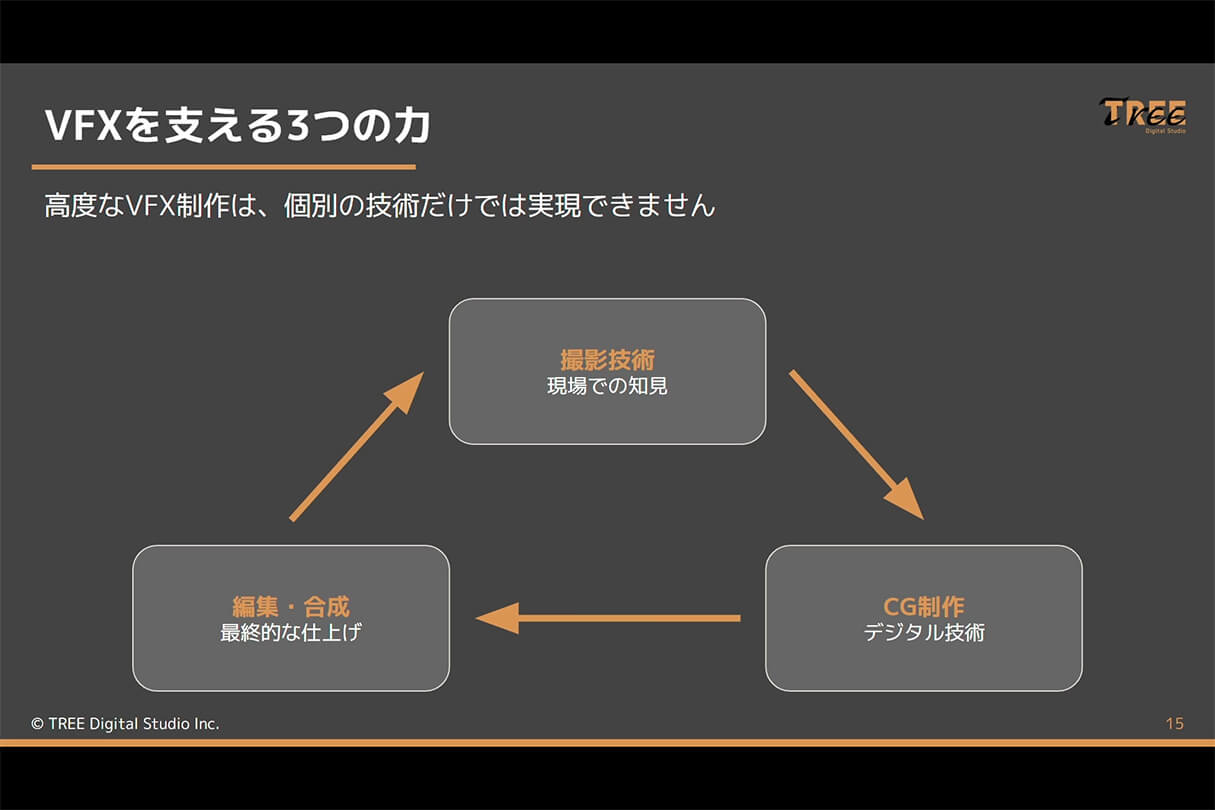 VFXを支える3つの力

TREE
Digital Studio

高度なVFX制作は、個別の技術だけでは実現できません

撮影技術
現場での知見

CG制作
デジタル技術

編集・合成
最終的な仕上げ

© TREE Digital Studio Inc.

15